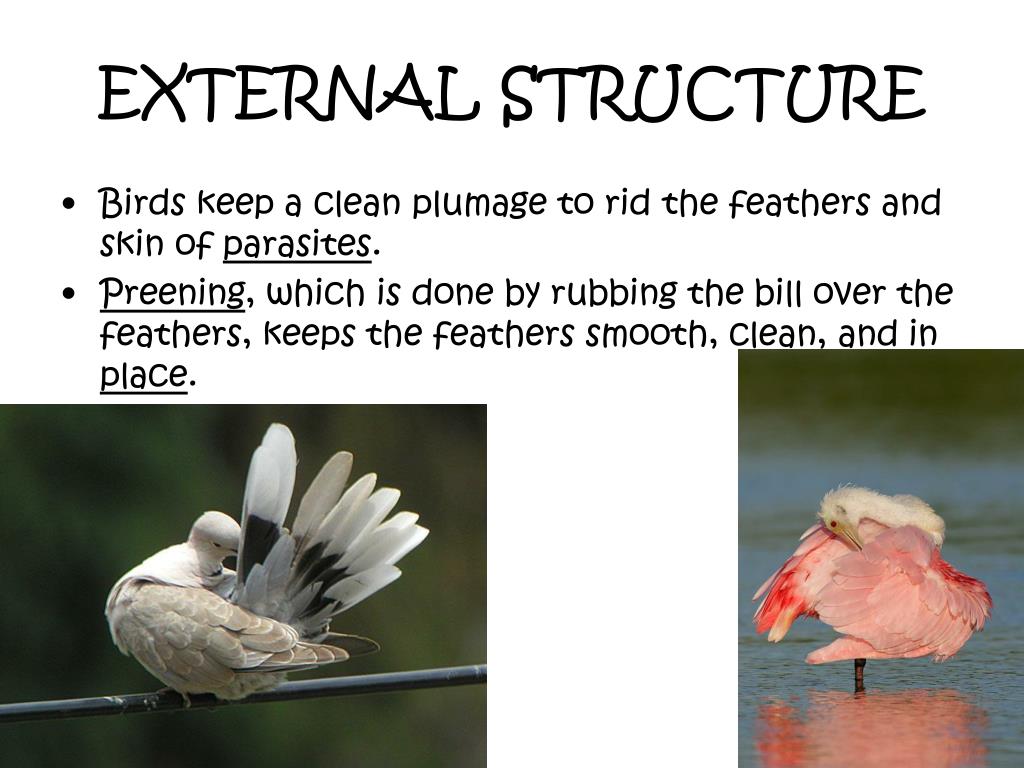 EXTERNAL STRUCTURE

• Birds keep a clean plumage to rid the feathers and skin of parasites.

• Preening, which is done by rubbing the bill over the feathers, keeps the feathers smooth, clean, and in place.